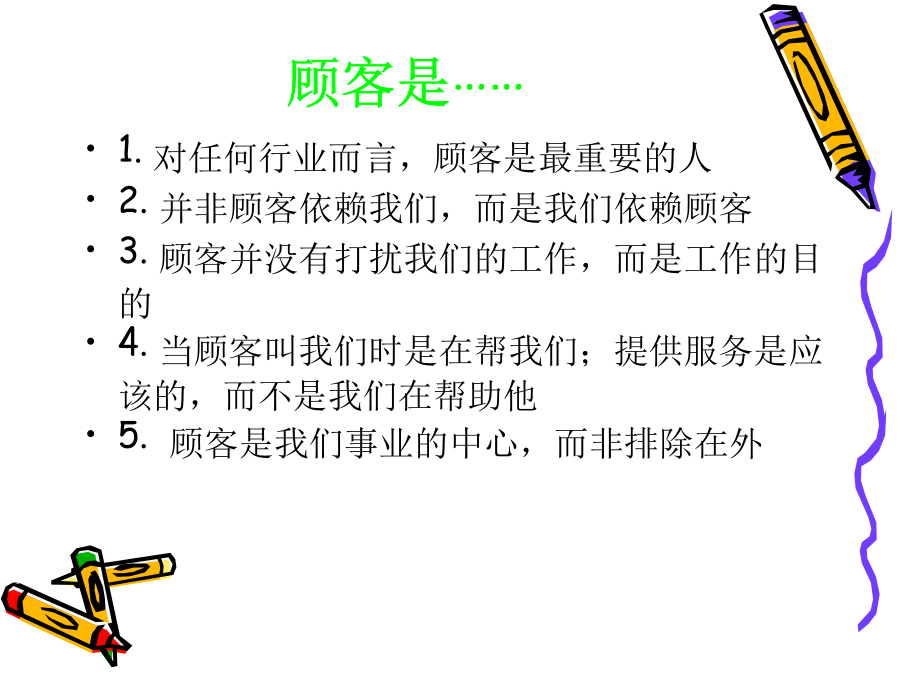 顾客是……

• 1. 对任何行业而言，顾客是最重要的人
• 2. 并非顾客依赖我们，而是我们依赖顾客
• 3. 顾客并没有打扰我们的工作，而是工作的目的
• 4. 当顾客叫我们时是在帮我们；提供服务是应该的，而不是我们在帮助他
• 5. 顾客是我们事业的中心，而非排除在外